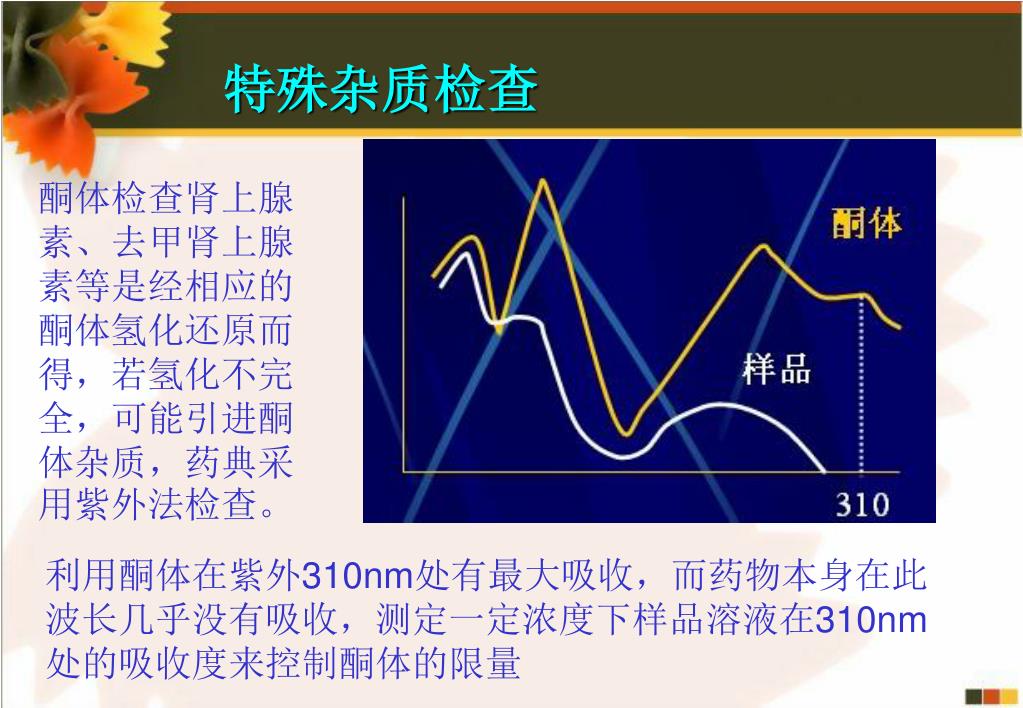 特殊杂质检查

酮体检查肾上腺素、去甲肾上腺素等是经相应的酮体氢化还原而得，若氢化不完全，可能引进酮体杂质，药典采用紫外法检查。

酮体

样品

310

利用酮体在紫外310nm处有最大吸收，而药物本身在此波长几乎没有吸收，测定一定浓度下样品溶液在310nm处的吸收度来控制酮体的限量